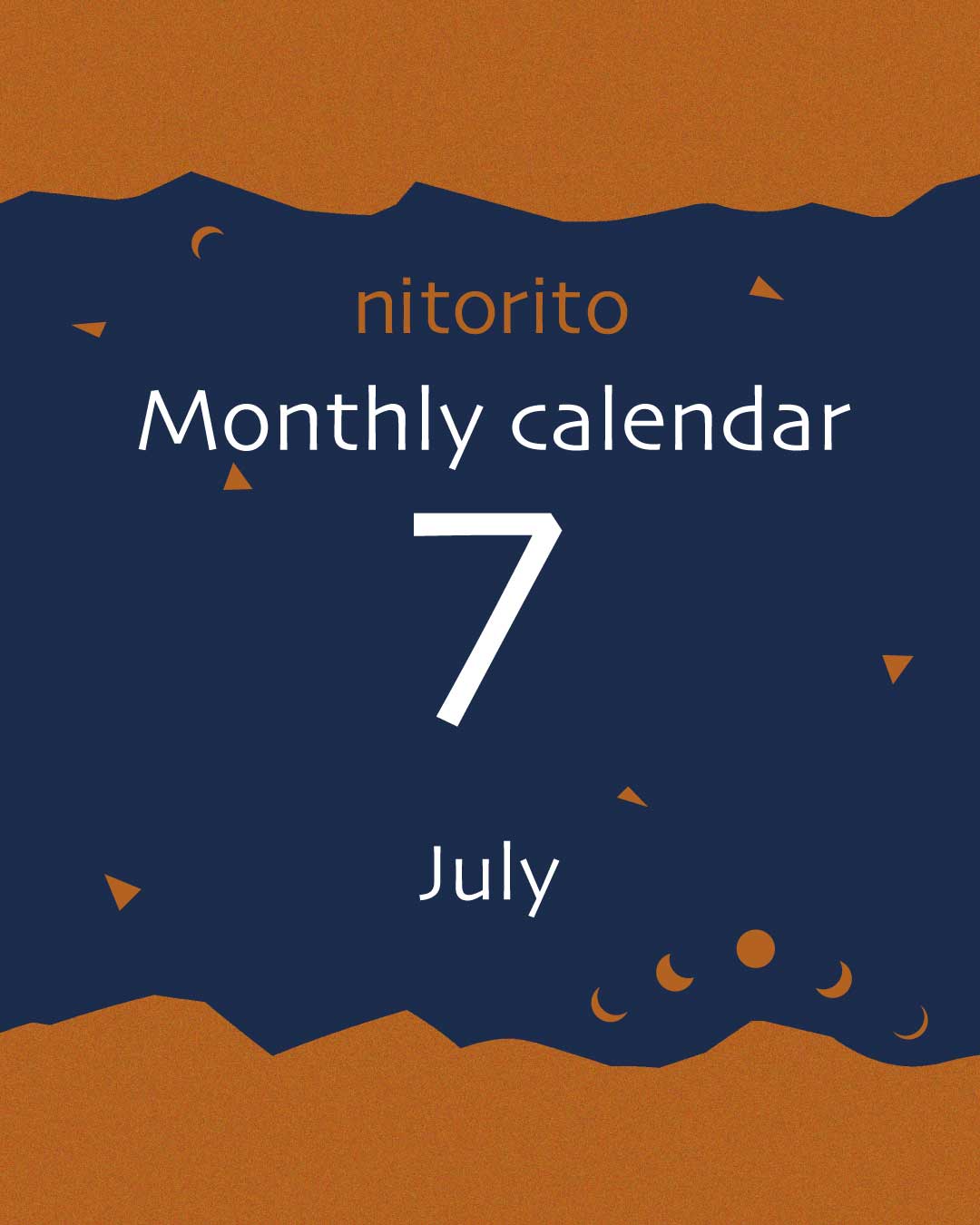 nitorito
Monthly calendar
7
July